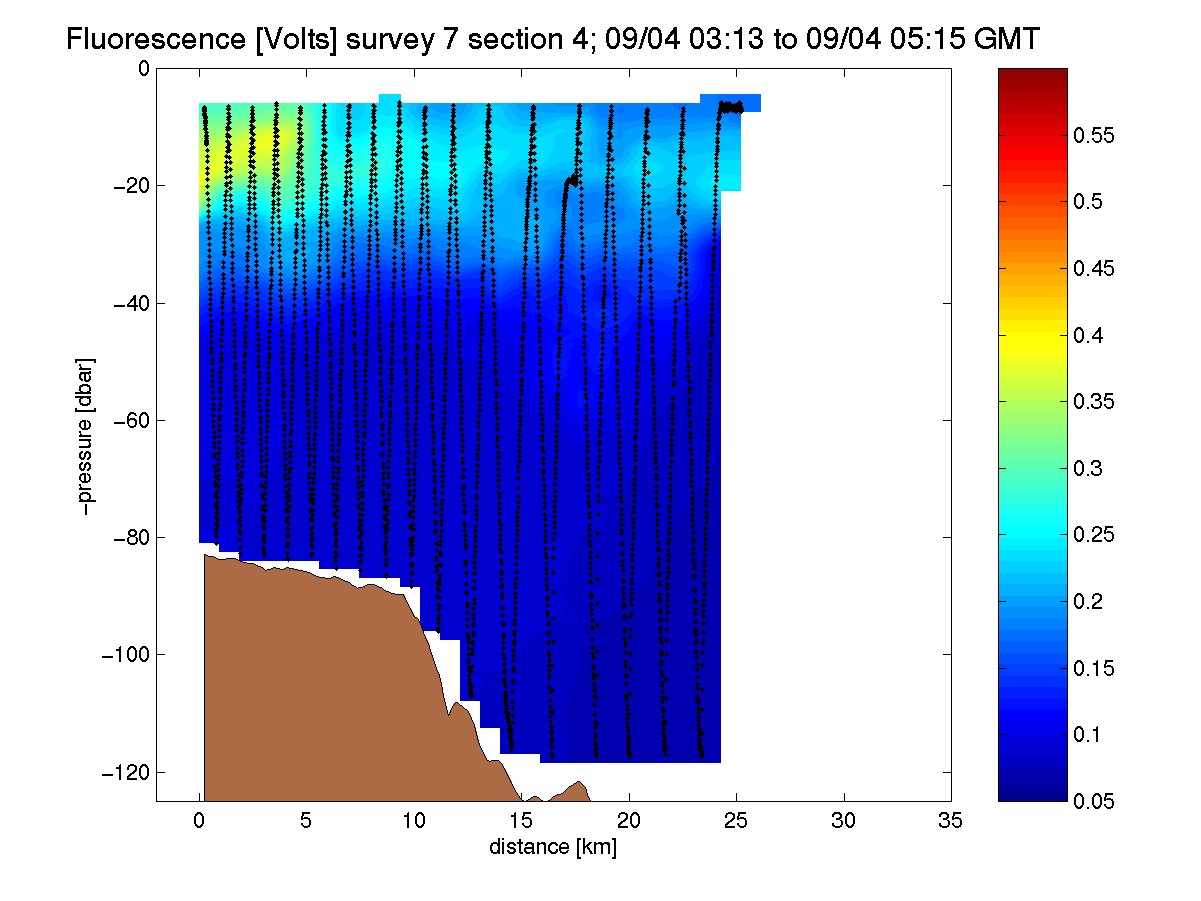 Fluorescence [Volts] survey 7 section 4; 09/04 03:13 to 09/04 05:15 GMT

0
−20
−40
−60
−80
−100
−120

−pressure [dbar]

0 5 10 15 20 25 30 35

distance [km]

0.55
0.5
0.45
0.4
0.35
0.3
0.25
0.2
0.15
0.1
0.05